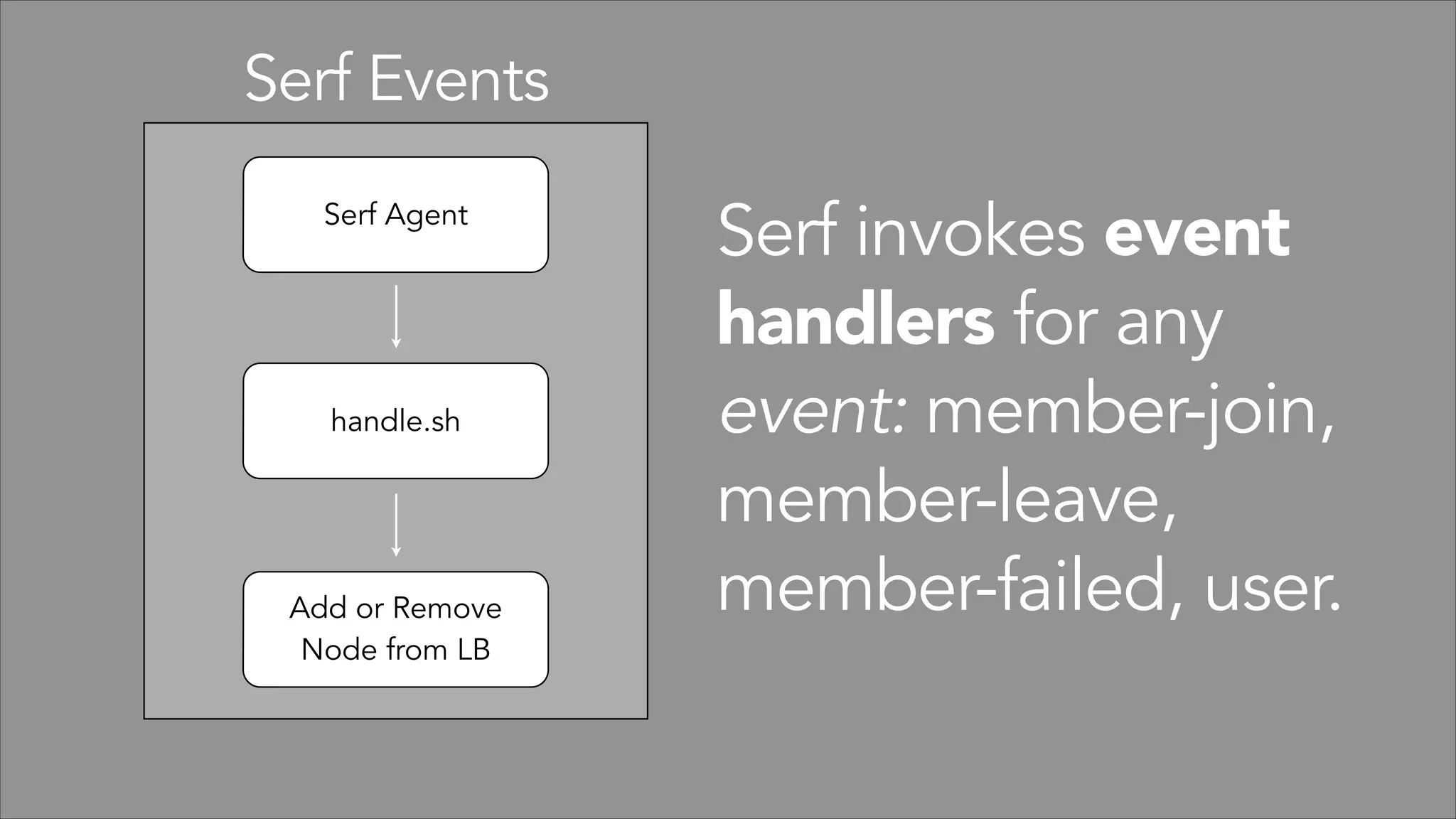 Serf Events

Serf Agent

handle.sh

Add or Remove Node from LB

Serf invokes event handlers for any event: member-join, member-leave, member-failed, user.